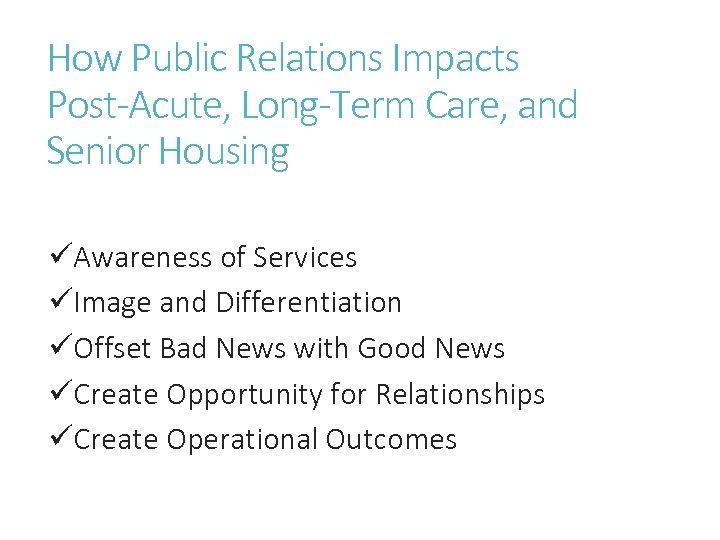 How Public Relations Impacts Post-Acute, Long-Term Care, and Senior Housing

✓Awareness of Services
✓Image and Differentiation
✓Offset Bad News with Good News
✓Create Opportunity for Relationships
✓Create Operational Outcomes